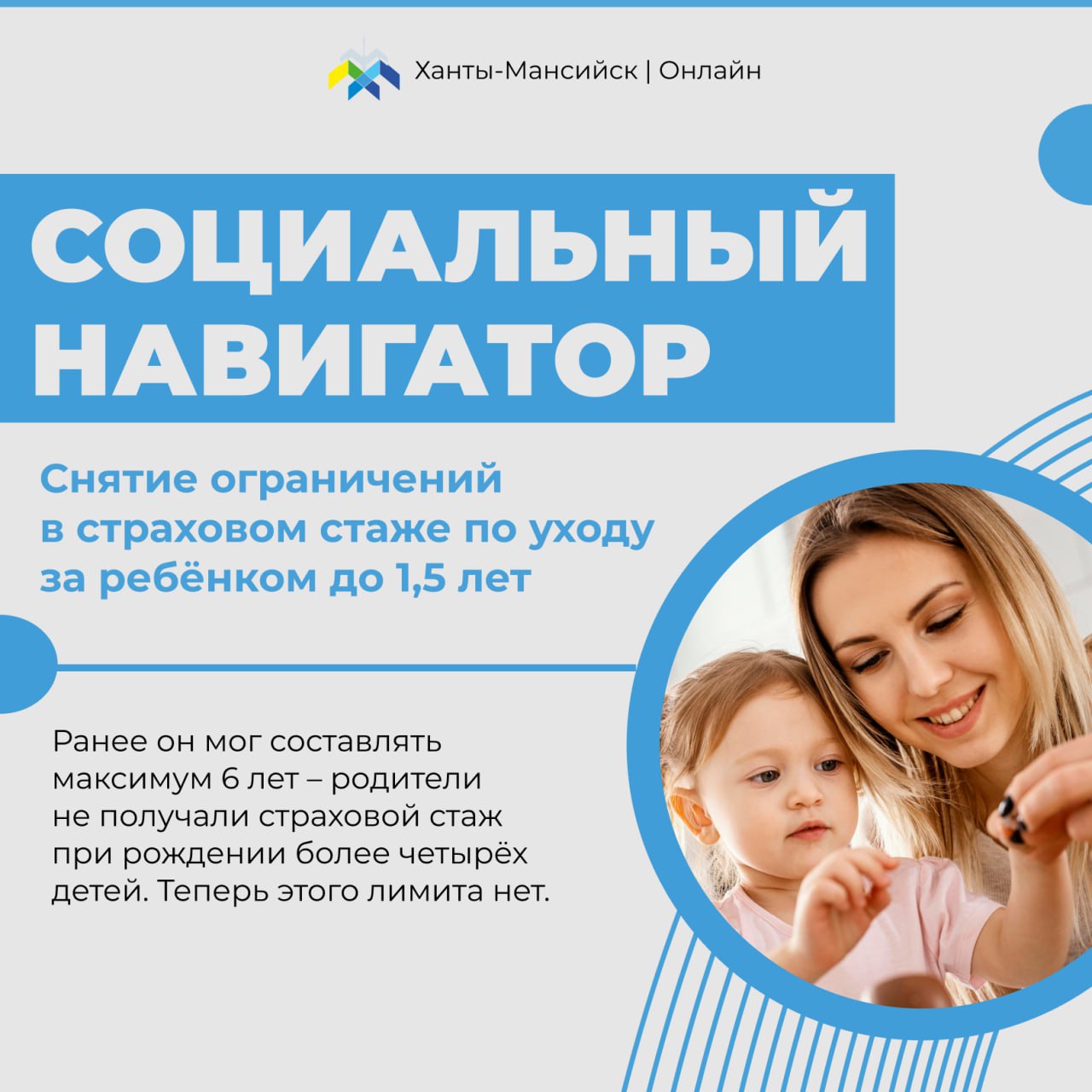 Ханты-Мансийск | Онлайн

СОЦИАЛЬНЫЙ НАВИГАТОР

Снятие ограничений в страховом стаже по уходу за ребёнком до 1,5 лет

Ранее он мог составлять максимум 6 лет – родители не получали страховой стаж при рождении более четырёх детей. Теперь этого лимита нет.